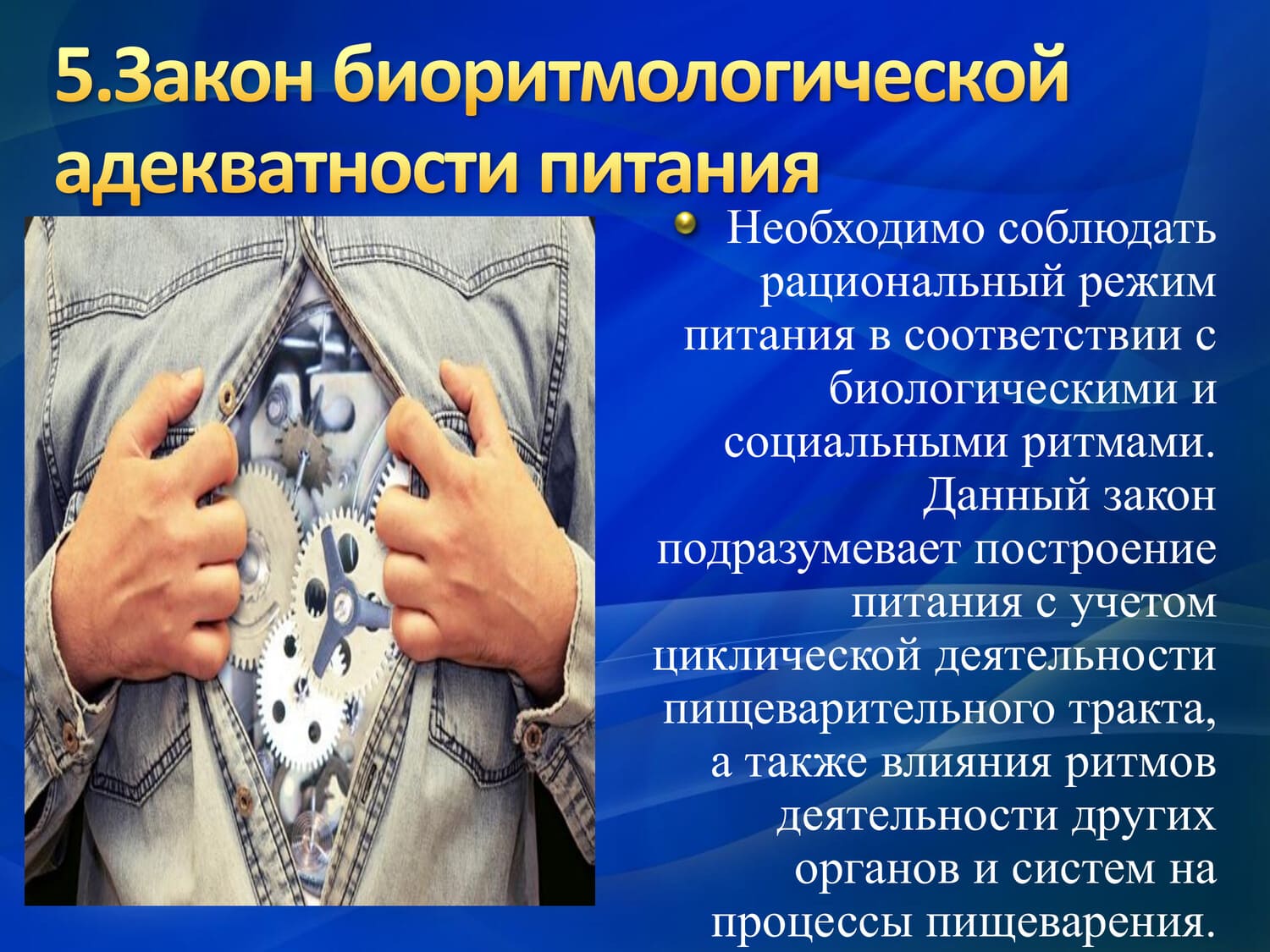 5.Закон биоритмологической адекватности питания

Необходимо соблюдать рациональный режим питания в соответствии с биологическими и социальными ритмами. Данный закон подразумевает построение питания с учетом циклической деятельности пищеварительного тракта, а также влияния ритмов деятельности других органов и систем на процессы пищеварения.